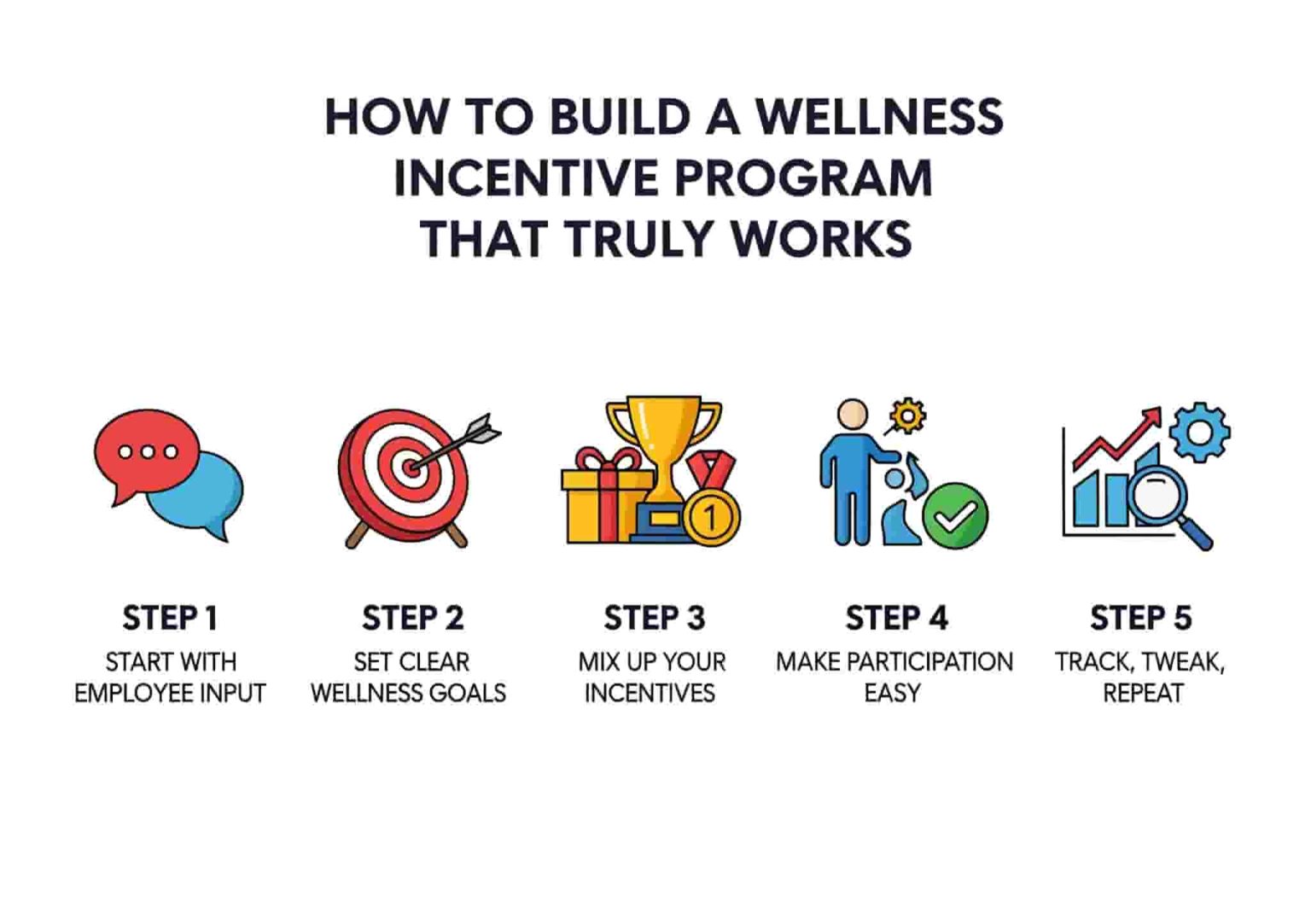 HOW TO BUILD A WELLNESS INCENTIVE PROGRAM THAT TRULY WORKS

1

STEP 1
START WITH EMPLOYEE INPUT

STEP 2
SET CLEAR WELLNESS GOALS

STEP 3
MIX UP YOUR INCENTIVES

STEP 4
MAKE PARTICIPATION EASY

STEP 5
TRACK, TWEAK, REPEAT